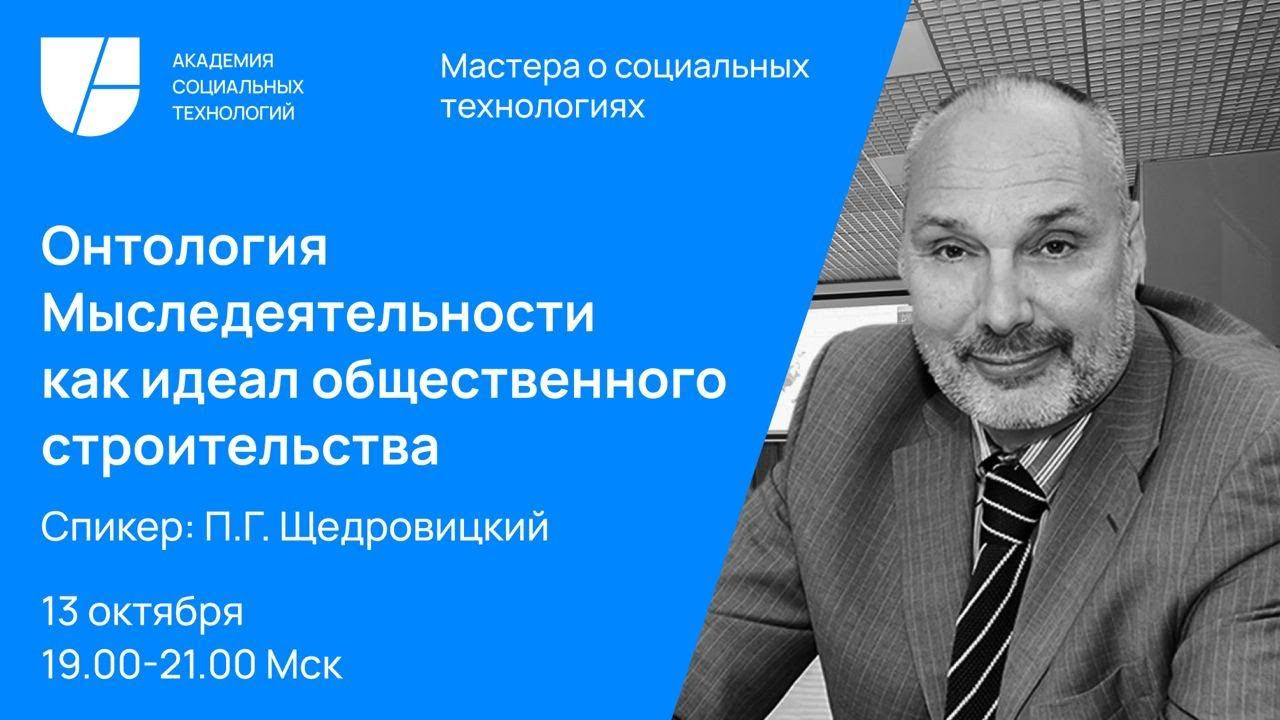 АКАДЕМИЯ СОЦИАЛЬНЫХ ТЕХНОЛОГИЙ

Мастера о социальных технологиях

Онтология Мыследеятельности как идеал общественного строительства

Спикер: П.Г. Щедровицкий

13 октября
19.00-21.00 Мск